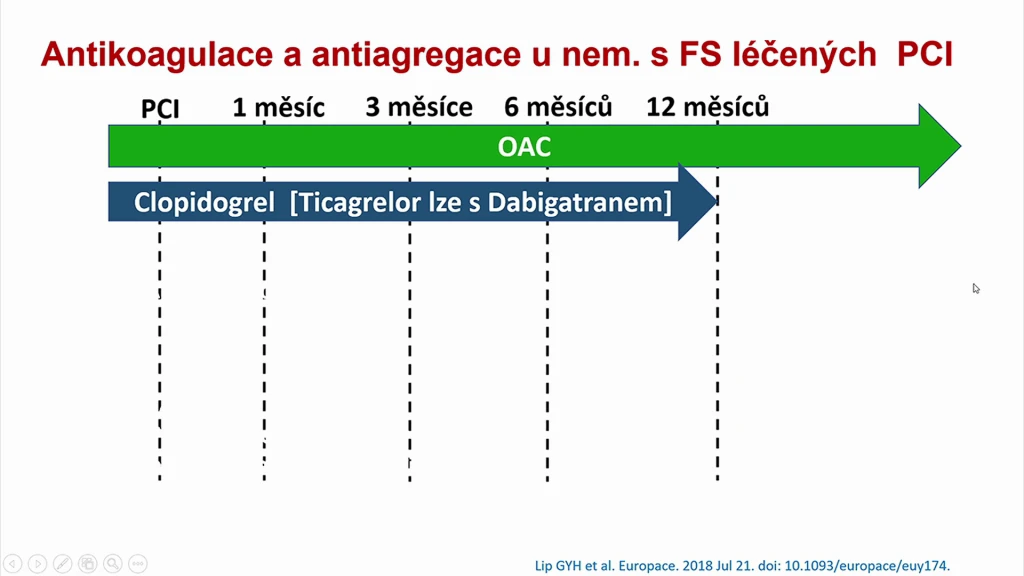 Antikoagulace a antiagregace u nem. s FS léčených PCI

PCI
1 měsíc
3 měsíce
6 měsíců
12 měsíců

OAC

Clopidogrel [Ticagrelor lze s Dabigatranem]

Lip GYH et al. Europace. 2018 Jul 21. doi: 10.1093/europace/euy174.